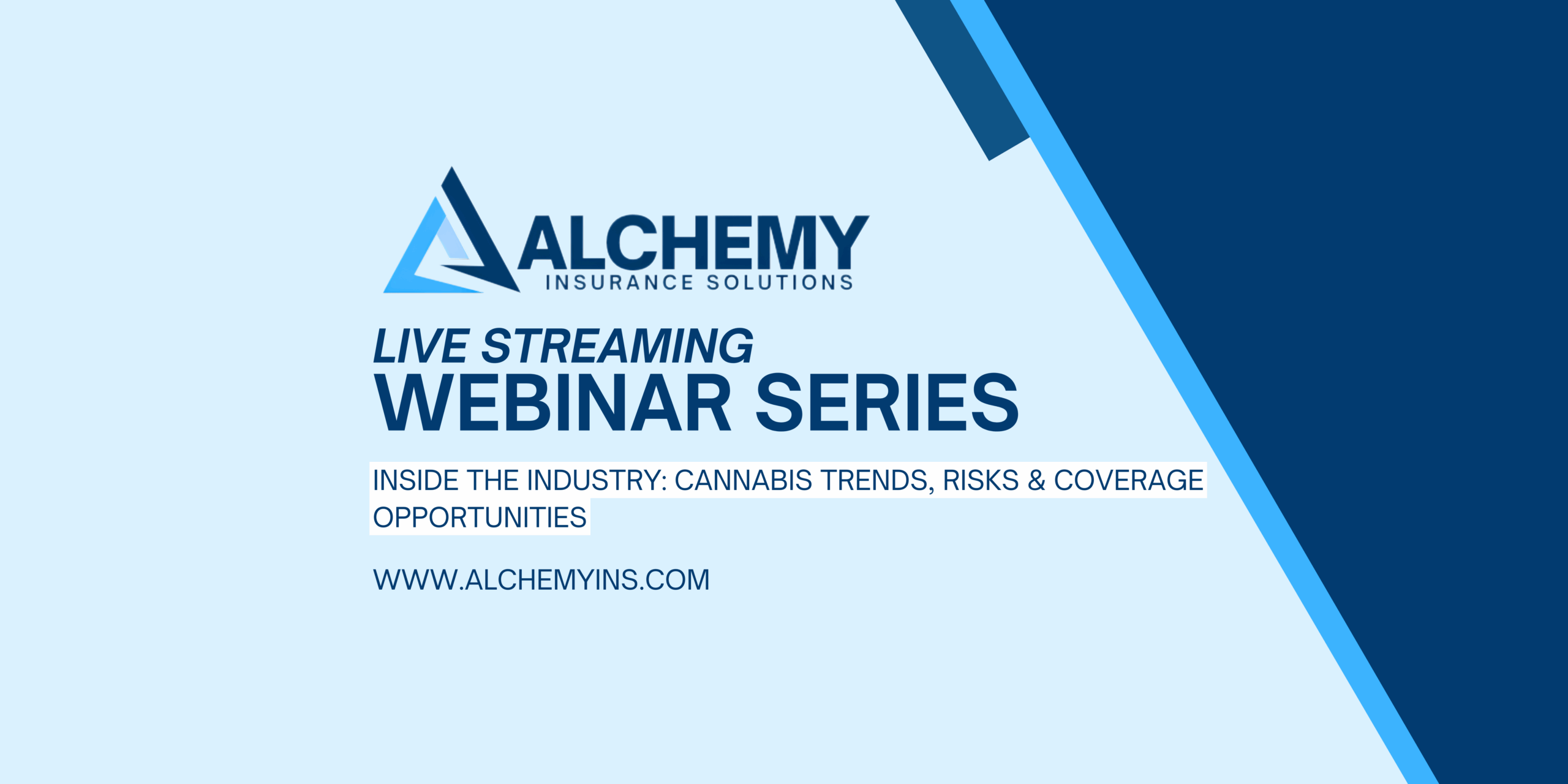 ALCHEMY
INSURANCE SOLUTIONS

LIVE STREAMING
WEBINAR SERIES

INSIDE THE INDUSTRY: CANNABIS TRENDS, RISKS & COVERAGE OPPORTUNITIES

WWW.ALCHEMYINS.COM